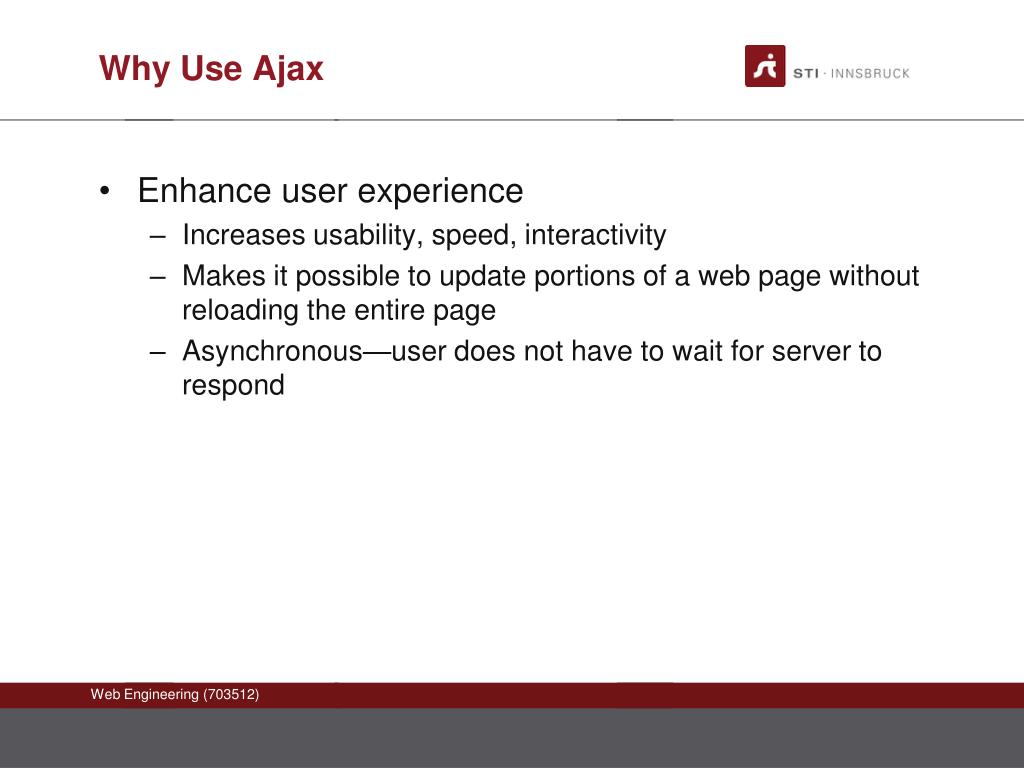 Why Use Ajax

STI · INNSBRUCK

• Enhance user experience
– Increases usability, speed, interactivity
– Makes it possible to update portions of a web page without reloading the entire page
– Asynchronous—user does not have to wait for server to respond

Web Engineering (703512)